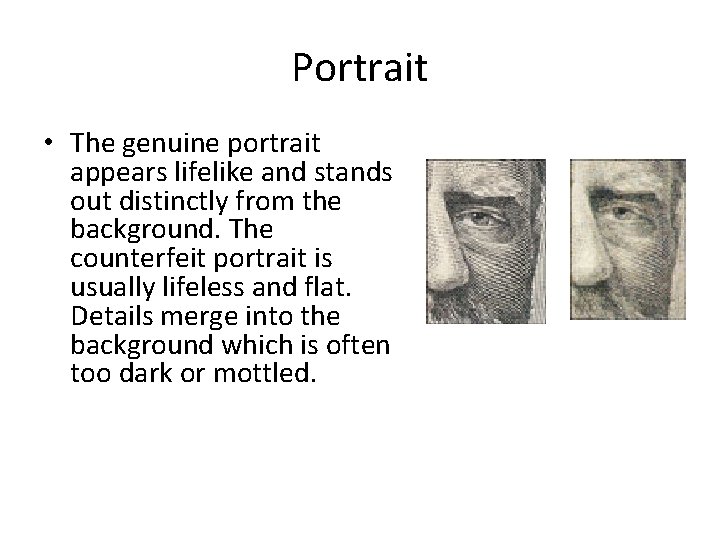 Portrait

• The genuine portrait appears lifelike and stands out distinctly from the background. The counterfeit portrait is usually lifeless and flat. Details merge into the background which is often too dark or mottled.